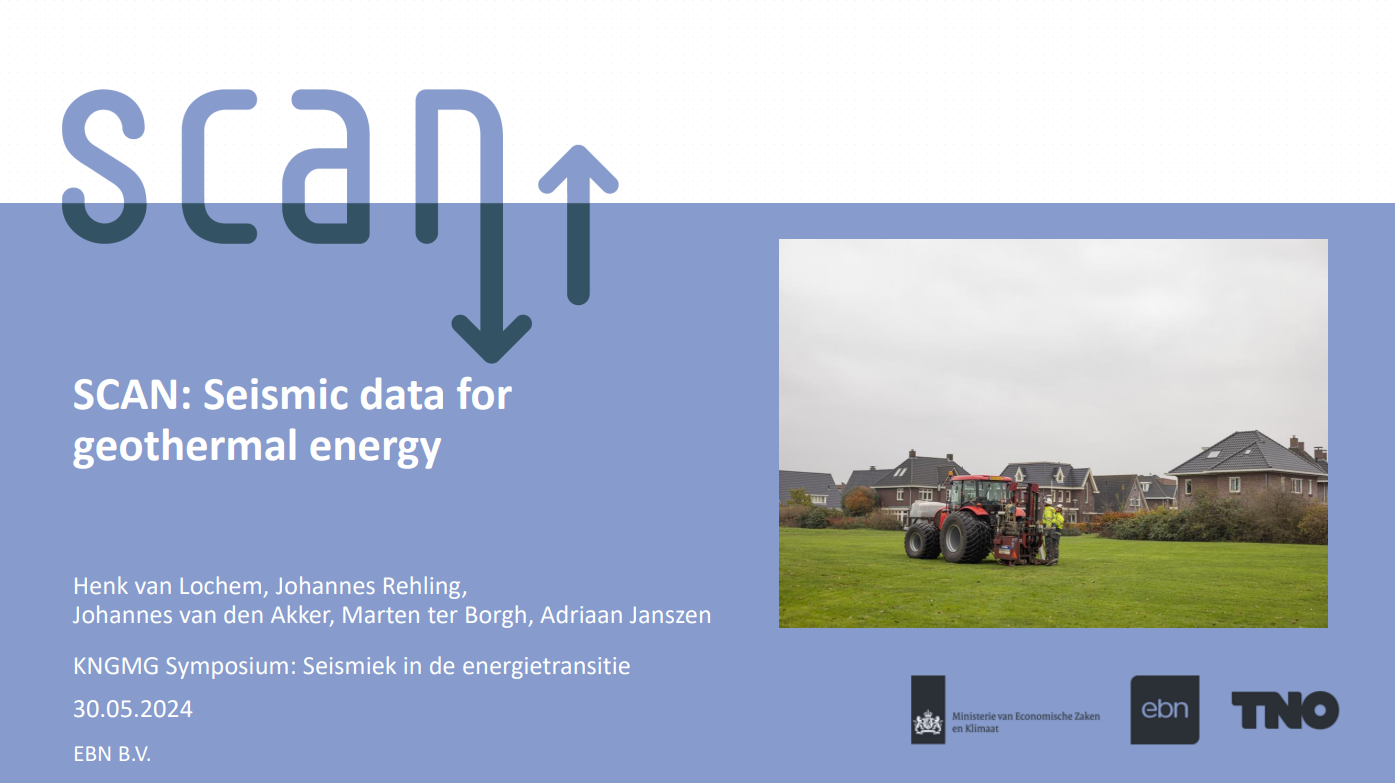 scan

SCAN: Seismic data for geothermal energy

Henk van Lochem, Johannes Rehling, Johannes van den Akker, Marten ter Borgh, Adriaan Janszen

KNGMG Symposium: Seismiek in de energietransitie

30.05.2024

EBN B.V.

Ministerie van Economische Zaken en Klimaat

ebn

TNO